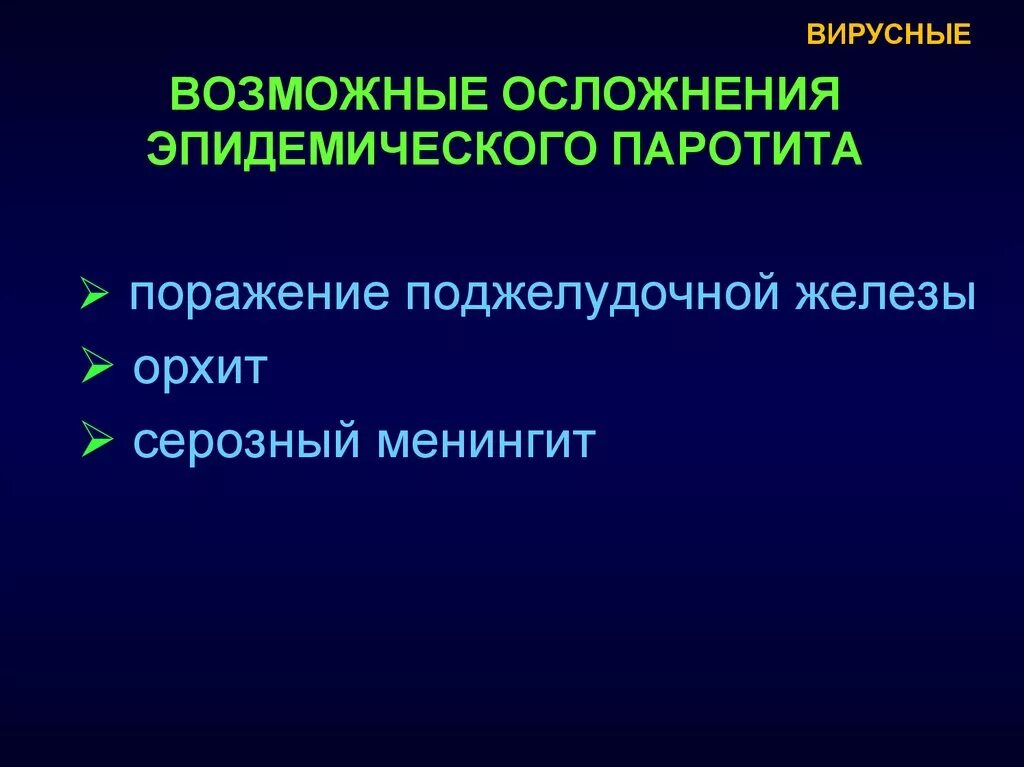 ВИРУСНЫЕ

ВОЗМОЖНЫЕ ОСЛОЖНЕНИЯ ЭПИДЕМИЧЕСКОГО ПАРОТИТА

➢ поражение поджелудочной железы
➢ орхит
➢ серозный менингит